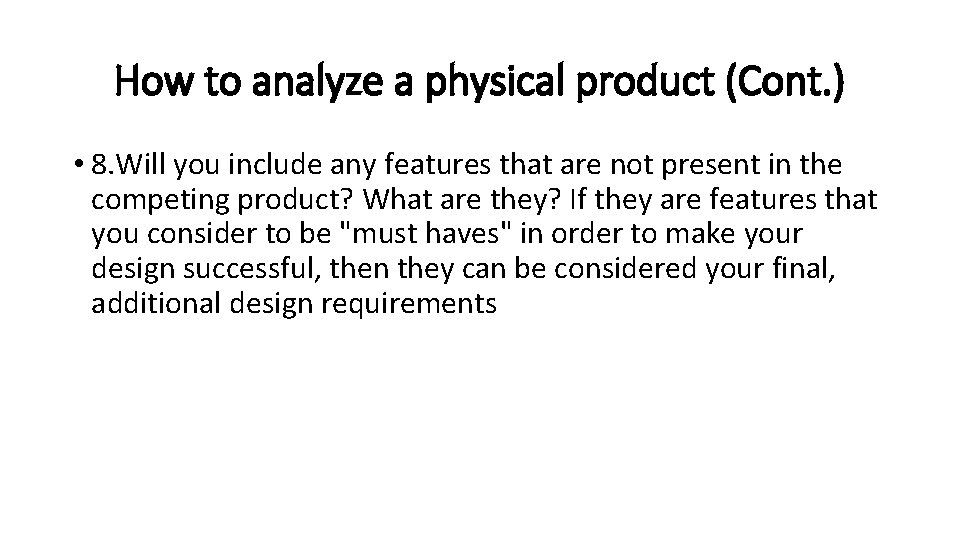 How to analyze a physical product (Cont.)

• 8.Will you include any features that are not present in the competing product? What are they? If they are features that you consider to be "must haves" in order to make your design successful, then they can be considered your final, additional design requirements